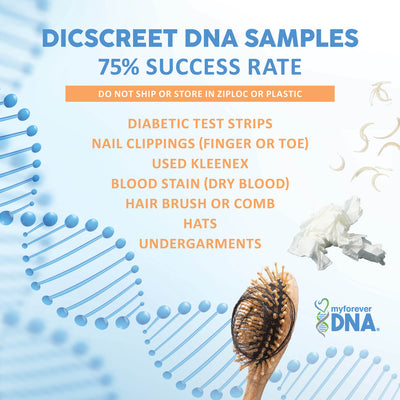 DICSCREET DNA SAMPLES
75% SUCCESS RATE

DO NOT SHIP OR STORE IN ZIPLOC OR PLASTIC

DIABETIC TEST STRIPS
NAIL CLIPPINGS (FINGER OR TOE)
USED KLEENEX
BLOOD STAIN (DRY BLOOD)
HAIR BRUSH OR COMB
HATS
UNDERGARMENTS

myforever DNA.